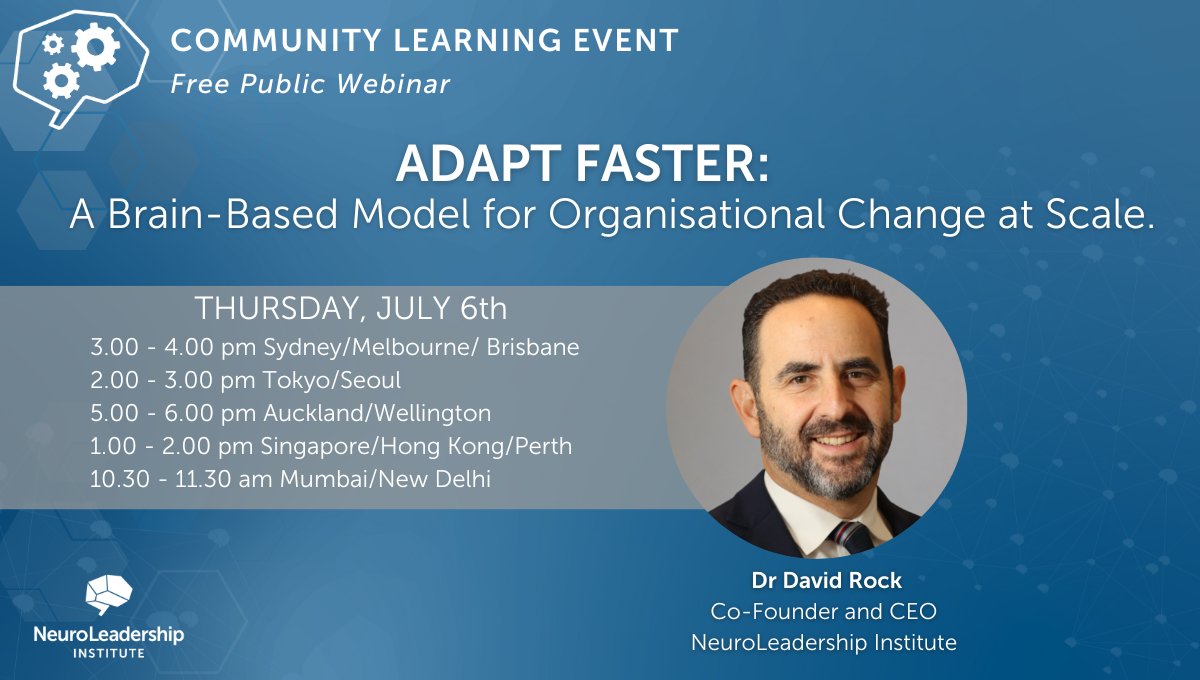 COMMUNITY LEARNING EVENT
Free Public Webinar

ADAPT FASTER:
A Brain-Based Model for Organisational Change at Scale.

THURSDAY, JULY 6th
3.00 - 4.00 pm Sydney/Melbourne/ Brisbane
2.00 - 3.00 pm Tokyo/Seoul
5.00 - 6.00 pm Auckland/Wellington
1.00 - 2.00 pm Singapore/Hong Kong/Perth
10.30 - 11.30 am Mumbai/New Delhi

Dr David Rock
Co-Founder and CEO
NeuroLeadership Institute

NeuroLeadership
INSTITUTE